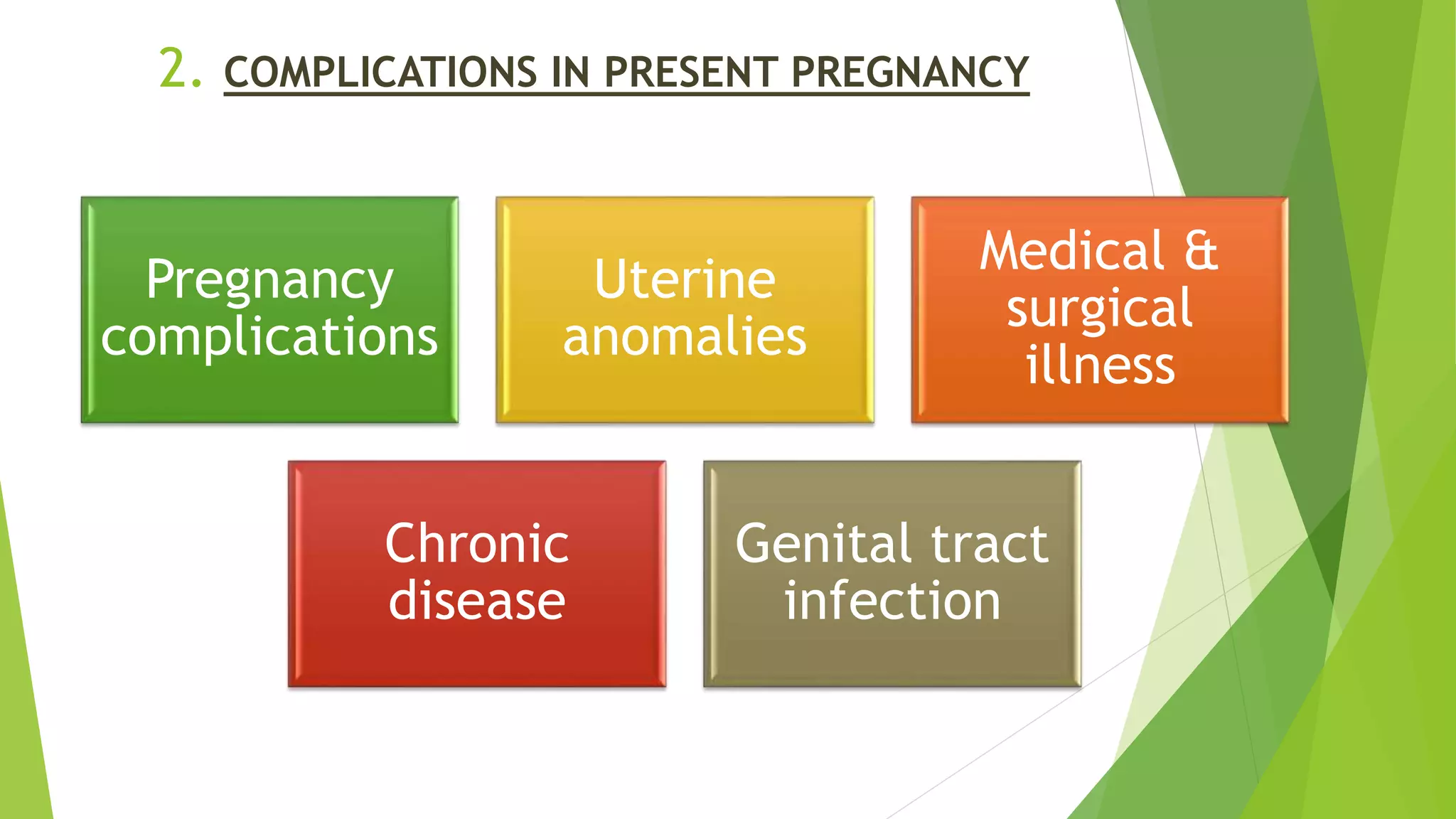 2. COMPLICATIONS IN PRESENT PREGNANCY

Pregnancy complications

Uterine anomalies

Medical & surgical illness

Chronic disease

Genital tract infection